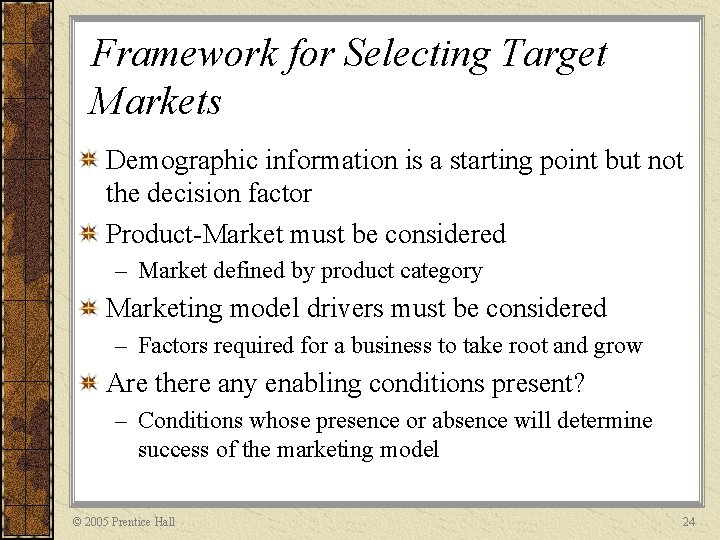 Framework for Selecting Target Markets

Demographic information is a starting point but not the decision factor

Product-Market must be considered

– Market defined by product category

Marketing model drivers must be considered

– Factors required for a business to take root and grow

Are there any enabling conditions present?

– Conditions whose presence or absence will determine success of the marketing model

© 2005 Prentice Hall

24